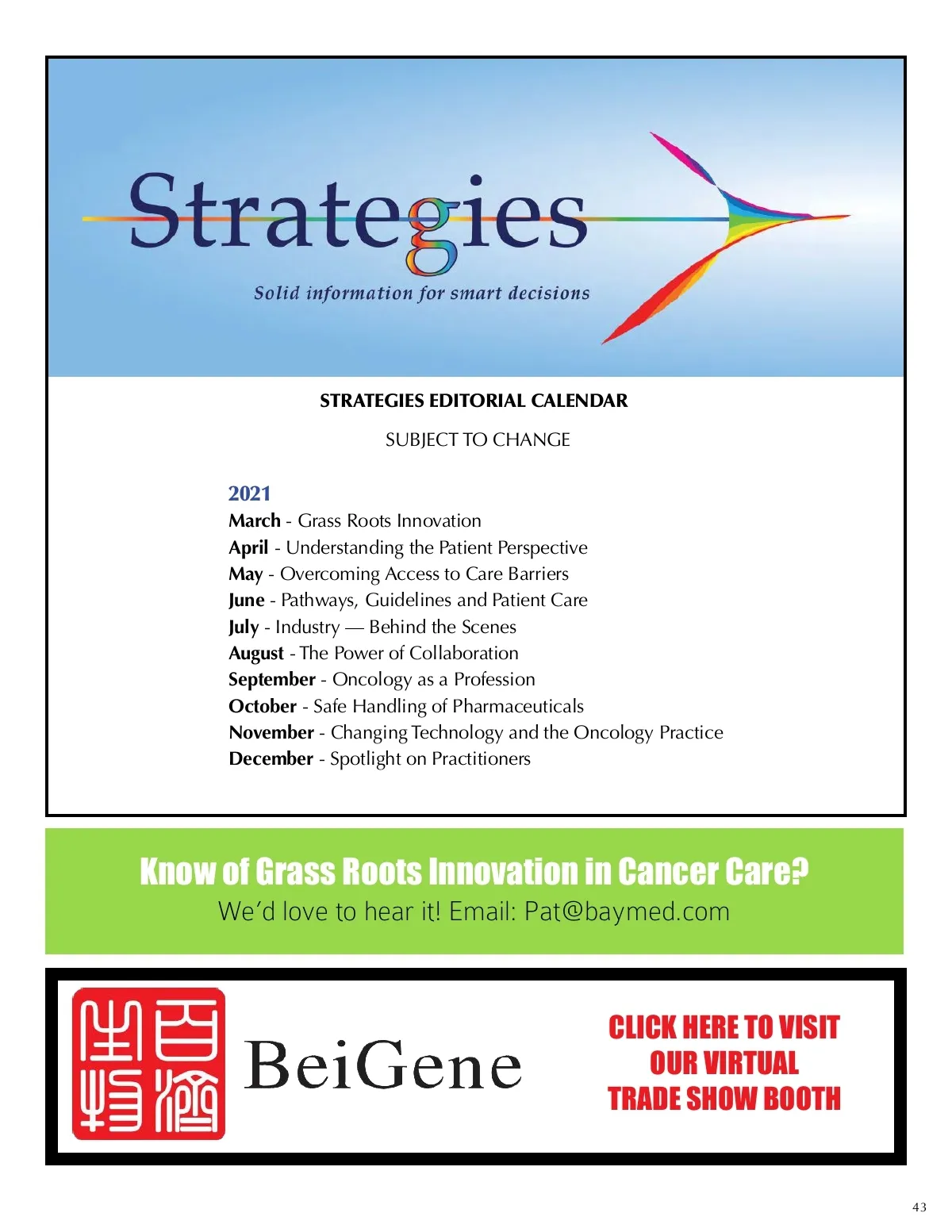 Strategies

Solid information for smart decisions

STRATEGIES EDITORIAL CALENDAR

SUBJECT TO CHANGE

2021
March - Grass Roots Innovation
April - Understanding the Patient Perspective
May - Overcoming Access to Care Barriers
June - Pathways, Guidelines and Patient Care
July - Industry — Behind the Scenes
August - The Power of Collaboration
September - Oncology as a Profession
October - Safe Handling of Pharmaceuticals
November - Changing Technology and the Oncology Practice
December - Spotlight on Practitioners

Know of Grass Roots Innovation in Cancer Care?
We'd love to hear it! Email: Pat@baymed.com

百济神州

BeiGene

CLICK HERE TO VISIT OUR VIRTUAL TRADE SHOW BOOTH

43